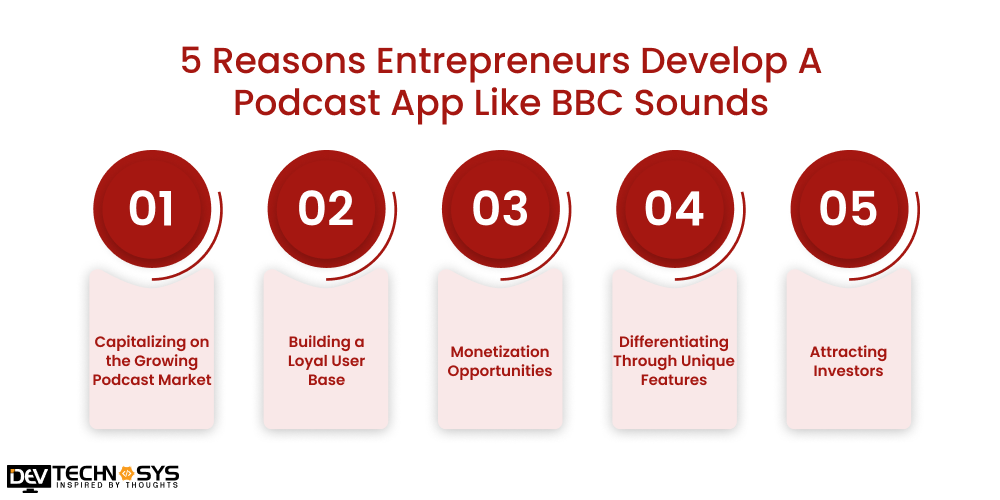 5 Reasons Entrepreneurs Develop A Podcast App Like BBC Sounds

01

Capitalizing on the Growing Podcast Market

02

Building a Loyal User Base

03

Monetization Opportunities

04

Differentiating Through Unique Features

05

Attracting Investors

DEV TECHNOSYS
INSPIRED BY THOUGHTS